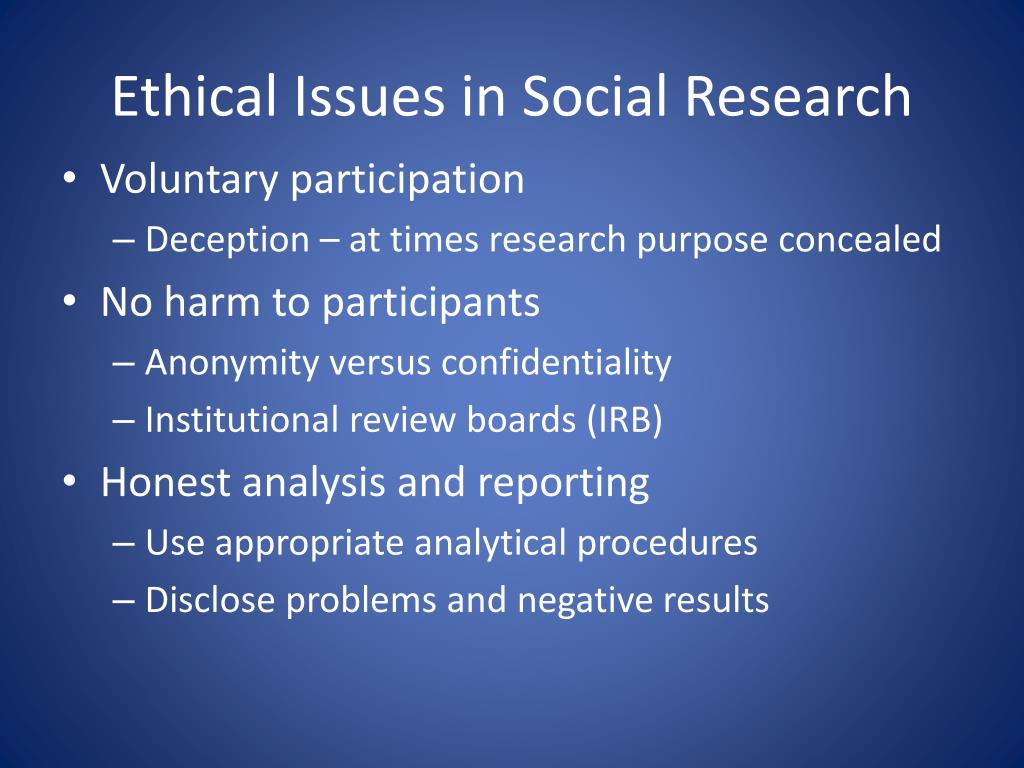 Ethical Issues in Social Research

• Voluntary participation
– Deception – at times research purpose concealed
• No harm to participants
– Anonymity versus confidentiality
– Institutional review boards (IRB)
• Honest analysis and reporting
– Use appropriate analytical procedures
– Disclose problems and negative results